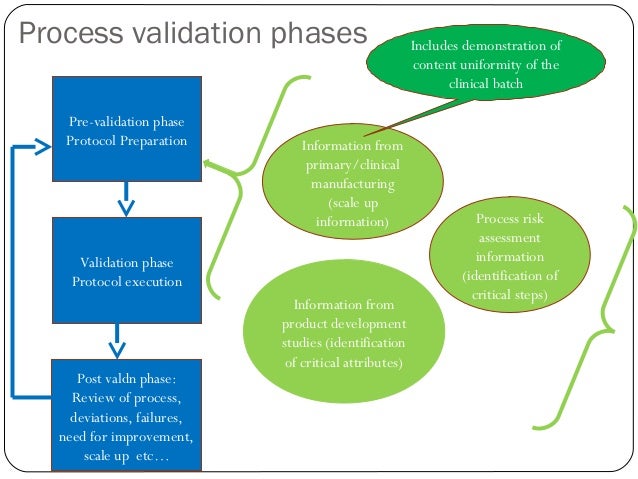 Process validation phases

Pre-validation phase
Protocol Preparation

Validation phase
Protocol execution

Post valdn phase:
Review of process,
deviations, failures,
need for improvement,
scale up etc…

Includes demonstration of content uniformity of the clinical batch

Information from primary/clinical manufacturing (scale up information)

Process risk assessment information (identification of critical steps)

Information from product development studies (identification of critical attributes)